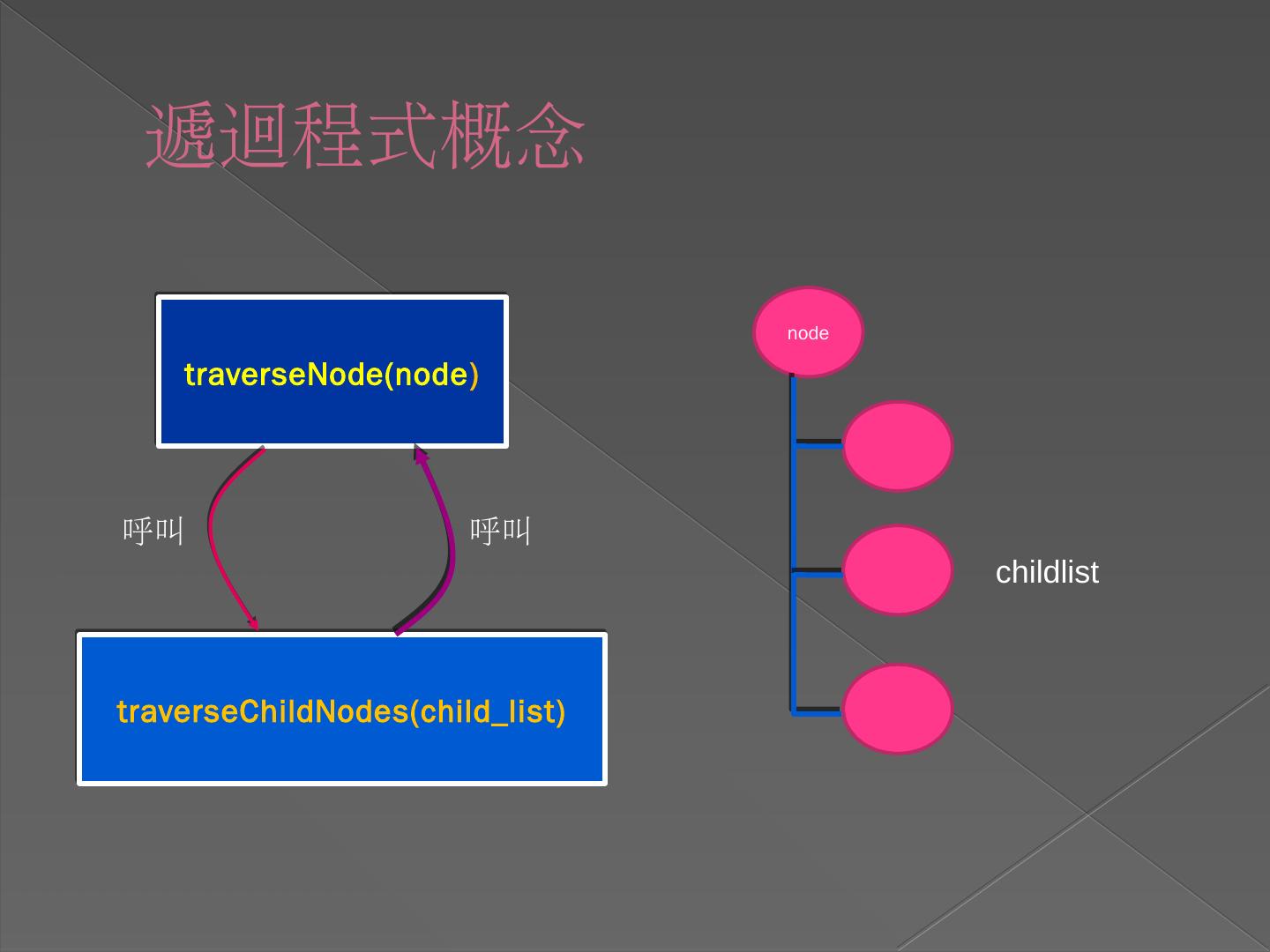 遞迴程式概念

traverseNode(node)

呼叫

呼叫

traverseChildNodes(child_list)

node

childlist